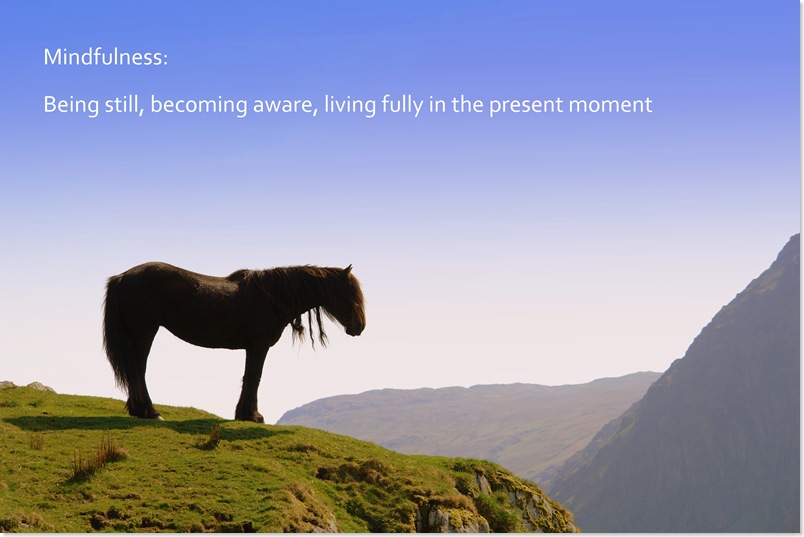 Mindfulness:

Being still, becoming aware, living fully in the present moment